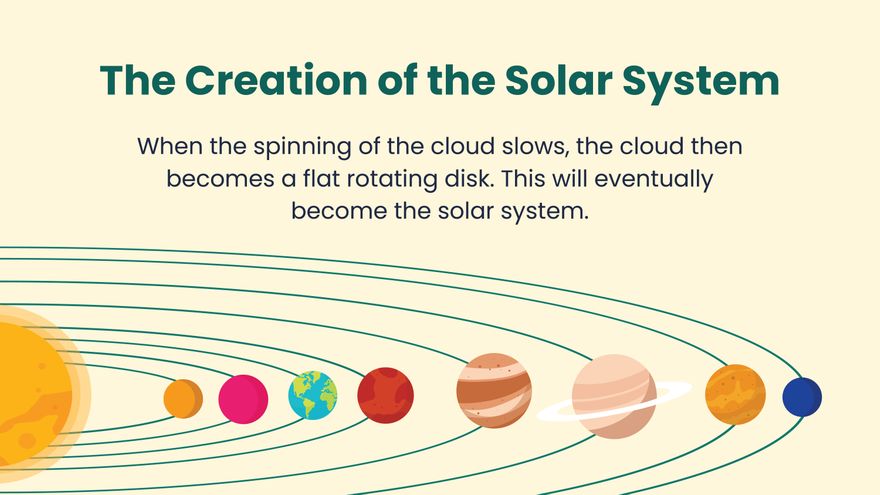 The Creation of the Solar System

When the spinning of the cloud slows, the cloud then becomes a flat rotating disk. This will eventually become the solar system.